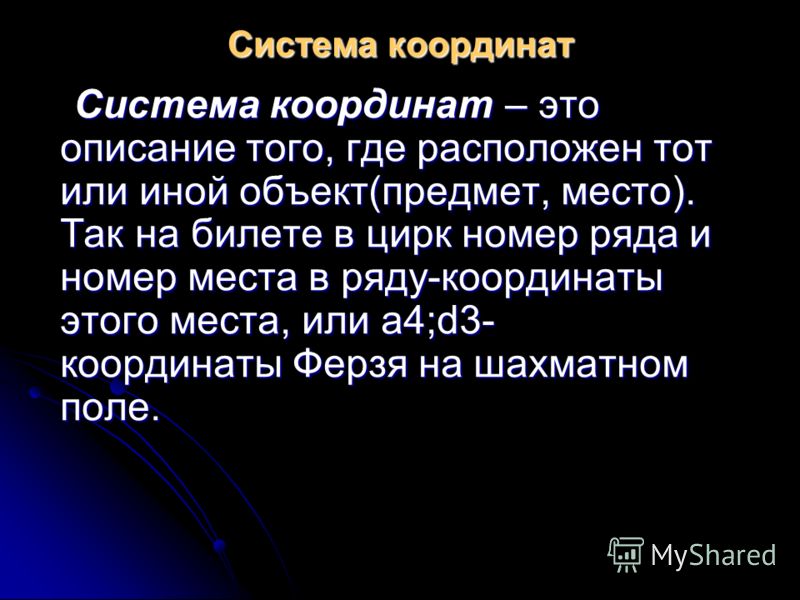 Система координат

Система координат – это описание того, где расположен тот или иной объект(предмет, место). Так на билете в цирк номер ряда и номер места в ряду-координаты этого места, или a4;d3-координаты Ферзя на шахматном поле.

MyShared